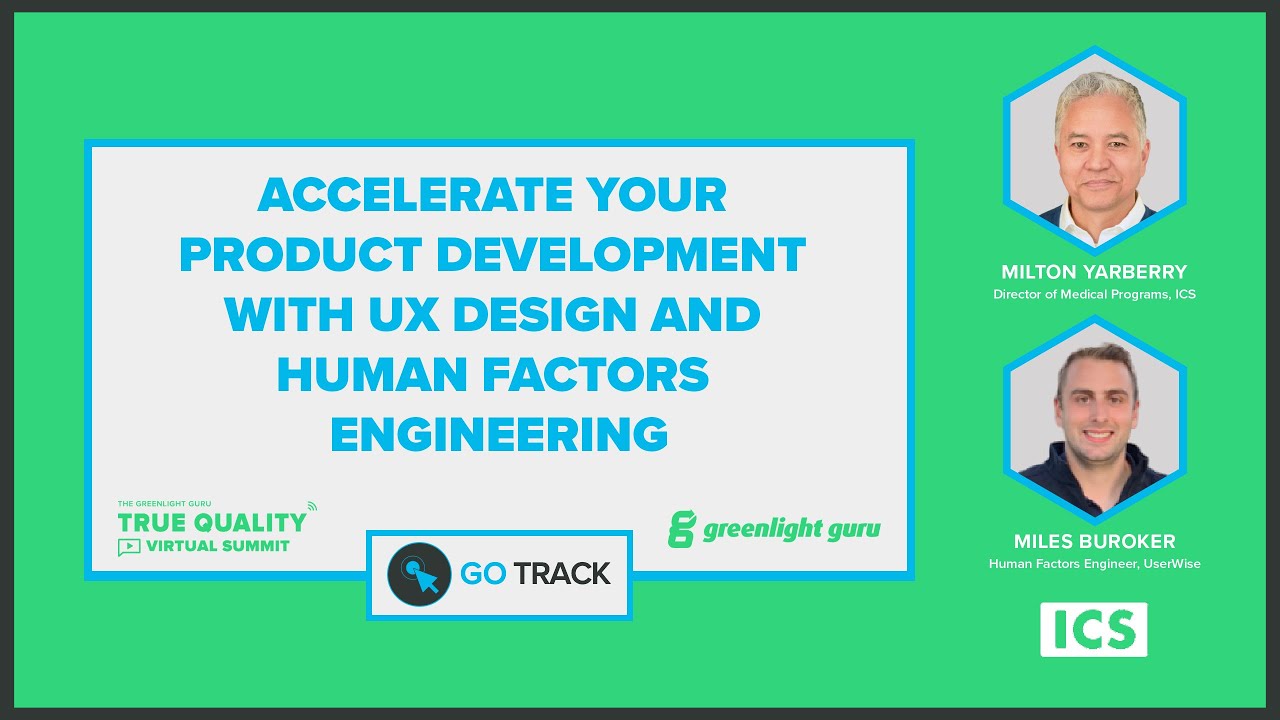 ACCELERATE YOUR PRODUCT DEVELOPMENT WITH UX DESIGN AND HUMAN FACTORS ENGINEERING

THE GREENLIGHT GURU
TRUE QUALITY
VIRTUAL SUMMIT

GO TRACK

greenlight guru

MILTON YARBERRY
Director of Medical Programs, ICS

MILES BUROKER
Human Factors Engineer, UserWise

ICS